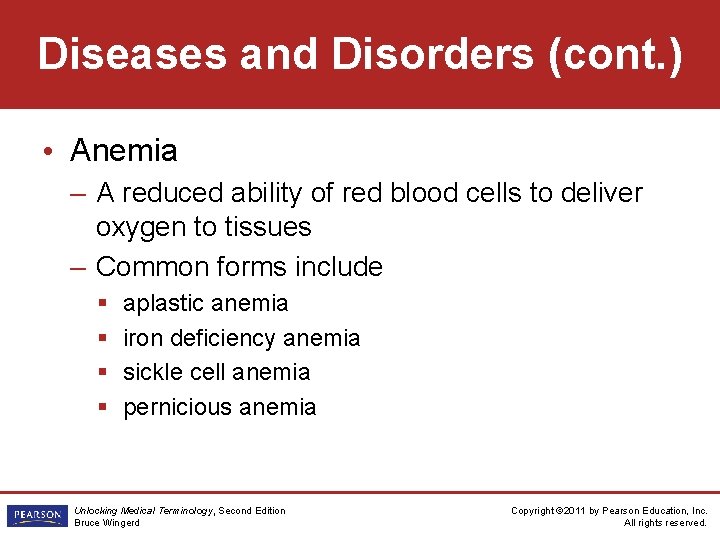 Diseases and Disorders (cont.)

• Anemia

– A reduced ability of red blood cells to deliver oxygen to tissues

– Common forms include

▪ aplastic anemia

▪ iron deficiency anemia

▪ sickle cell anemia

▪ pernicious anemia

PEARSON

Unlocking Medical Terminology, Second Edition
Bruce Wingerd

Copyright ©2011 by Pearson Education, Inc.
All rights reserved.